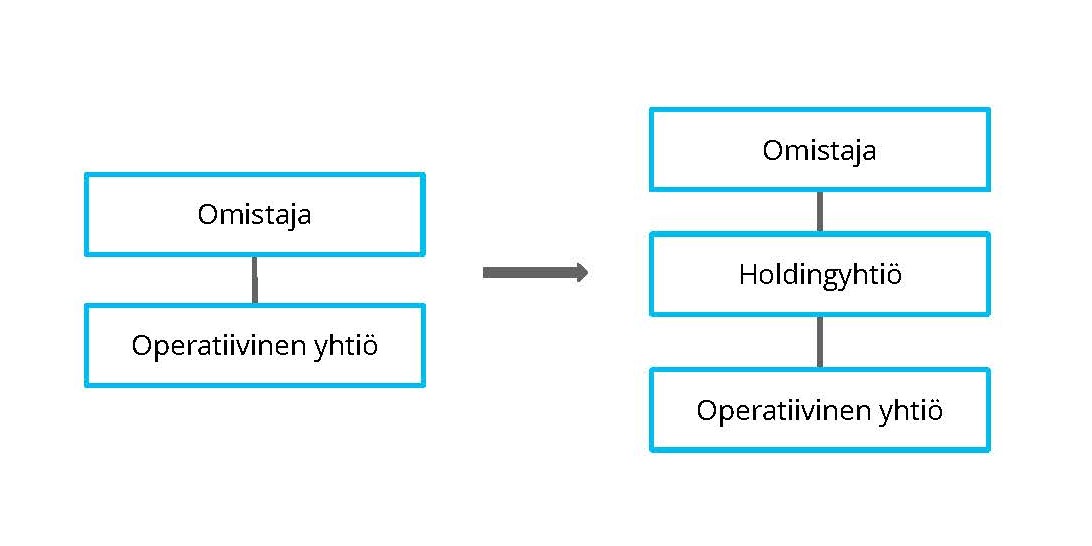 Omistaja

Operatiivinen yhtiö

Omistaja

Holdingyhtiö

Operatiivinen yhtiö